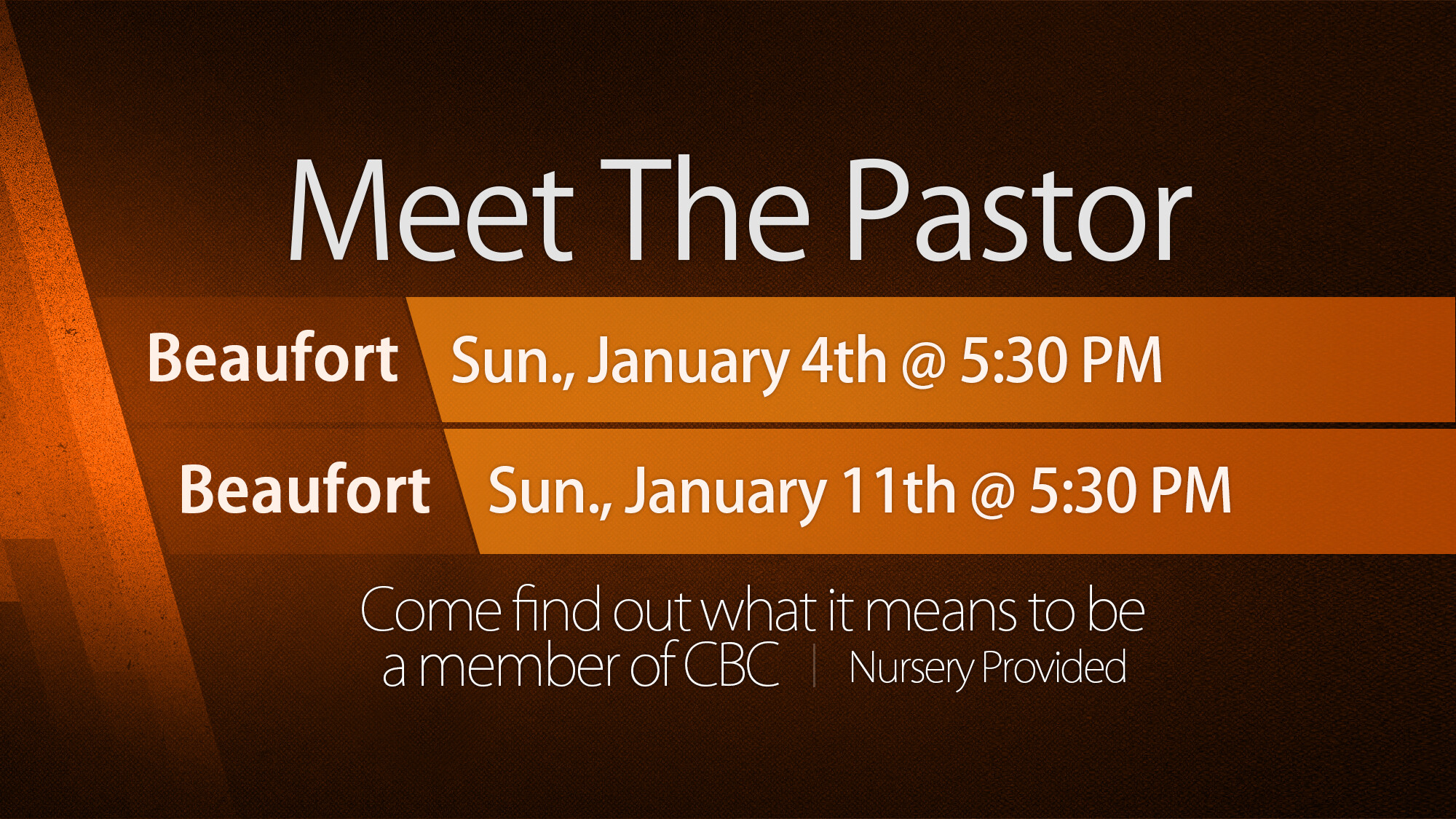 Meet The Pastor

Beaufort Sun., January 4th @ 5:30 PM

Beaufort Sun., January 11th @ 5:30 PM

Come find out what it means to be a member of CBC | Nursery Provided